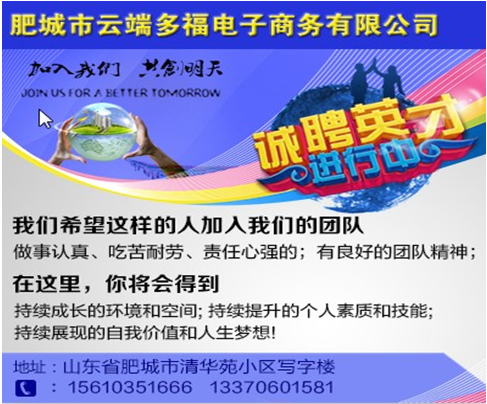 肥城市云端多福电子商务有限公司

加入我们 共创明天
JOIN US FOR A BETTER TOMORROW

诚聘英才
进行中

我们希望这样的人加入我们的团队
做事认真、吃苦耐劳、责任心强的；有良好的团队精神；

在这里，你将会得到
持续成长的环境和空间; 持续提升的个人素质和技能;
持续展现的自我价值和人生梦想!

地址：山东省肥城市清华苑小区写字楼
：15610351666 13370601581